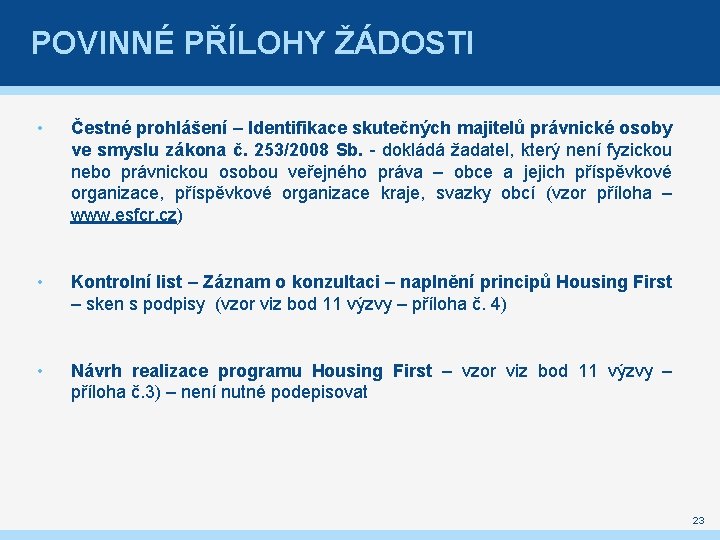 POVINNÉ PŘÍLOHY ŽÁDOSTI

• Čestné prohlášení – Identifikace skutečných majitelů právnické osoby ve smyslu zákona č. 253/2008 Sb. - dokládá žadatel, který není fyzickou nebo právnickou osobou veřejného práva – obce a jejich příspěvkové organizace, příspěvkové organizace kraje, svazky obcí (vzor příloha – www.esfcr.cz)

• Kontrolní list – Záznam o konzultaci – naplnění principů Housing First – sken s podpisy (vzor viz bod 11 výzvy – příloha č. 4)

• Návrh realizace programu Housing First – vzor viz bod 11 výzvy – příloha č.3) – není nutné podepisovat

23